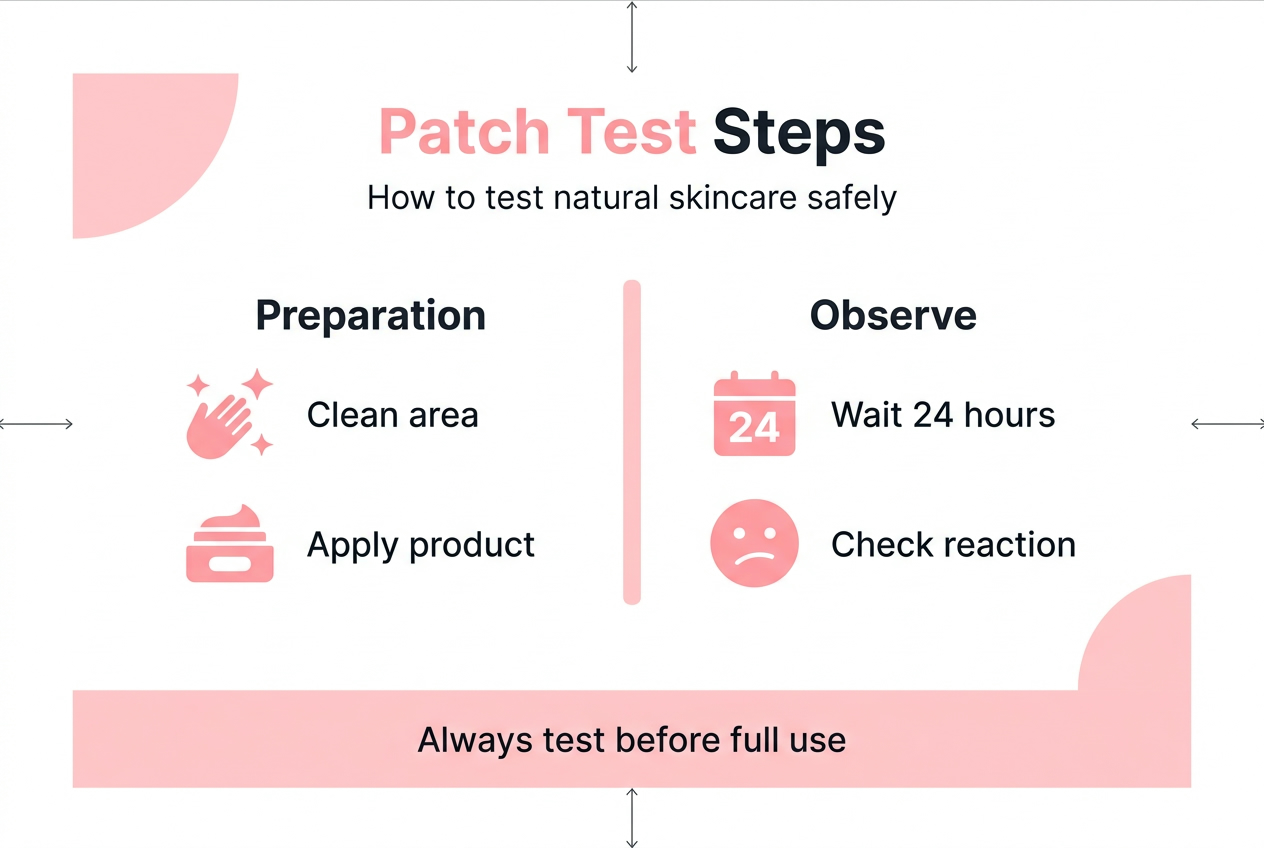 Patch Test Steps

How to test natural skincare safely

Preparation

Clean area

Apply product

Observe

24

Wait 24 hours

Check reaction

Always test before full use